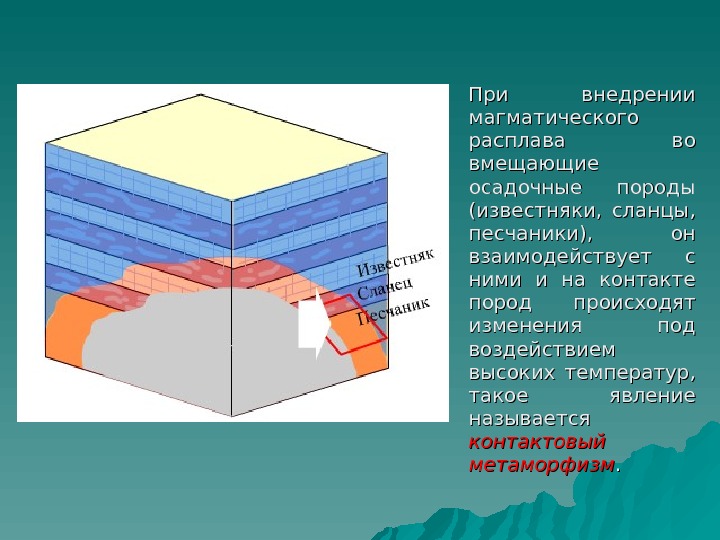 Известняк
Сланец
Песчаник

При внедрении магматического расплава во вмещающие осадочные породы (известняки, сланцы, песчаники), он взаимодействует с ними и на контакте пород происходят изменения под воздействием высоких температур, такое явление называется контактовый метаморфизм.